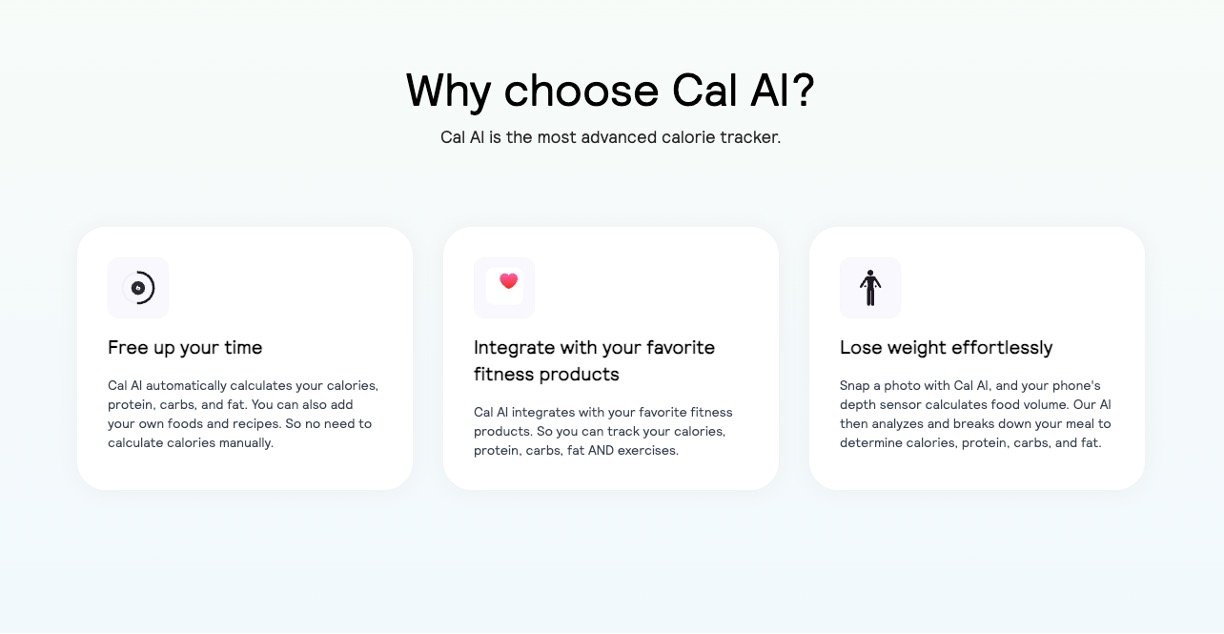 Why choose Cal AI?

Cal AI is the most advanced calorie tracker.

Free up your time

Cal AI automatically calculates your calories, protein, carbs, and fat. You can also add your own foods and recipes. So no need to calculate calories manually.

Integrate with your favorite fitness products

Cal AI integrates with your favorite fitness products. So you can track your calories, protein, carbs, fat AND exercises.

Lose weight effortlessly

Snap a photo with Cal AI, and your phone's depth sensor calculates food volume. Our AI then analyzes and breaks down your meal to determine calories, protein, carbs, and fat.